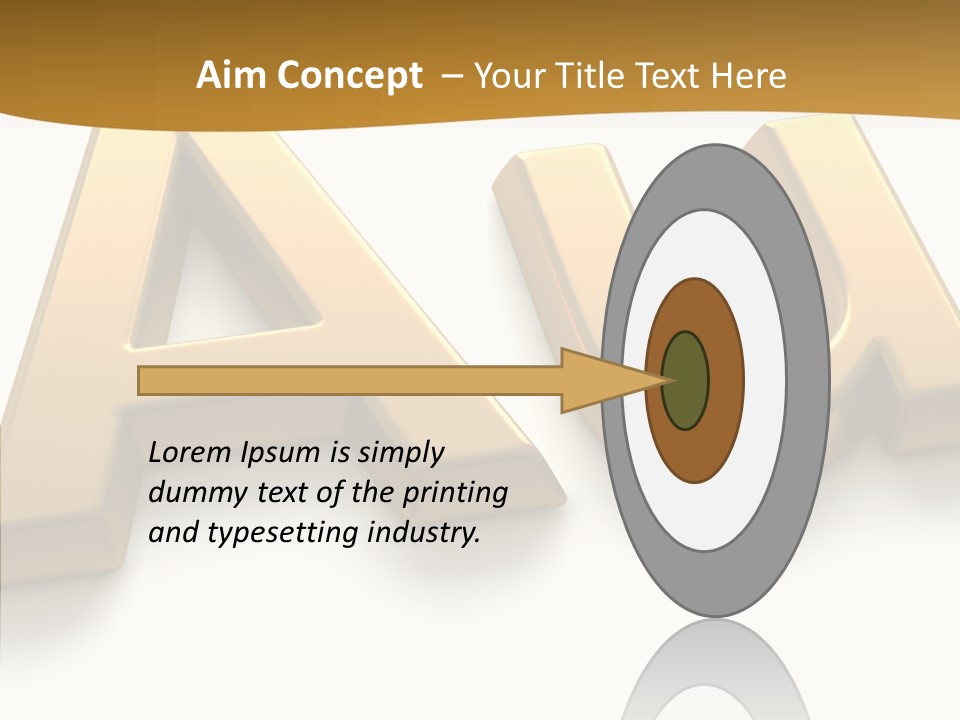 Aim Concept – Your Title Text Here

Lorem Ipsum is simply dummy text of the printing and typesetting industry.